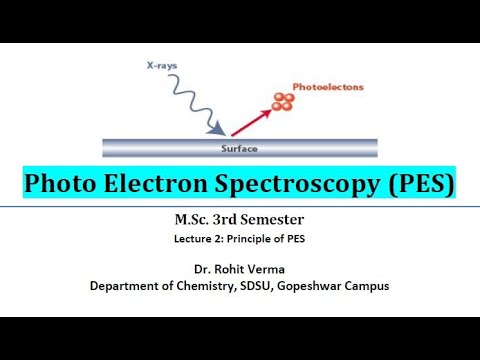 X-rays

Photoelectons

Surface

Photo Electron Spectroscopy (PES)

M.Sc. 3rd Semester

Lecture 2: Principle of PES

Dr. Rohit Verma

Department of Chemistry, SDSU, Gopeshwar Campus